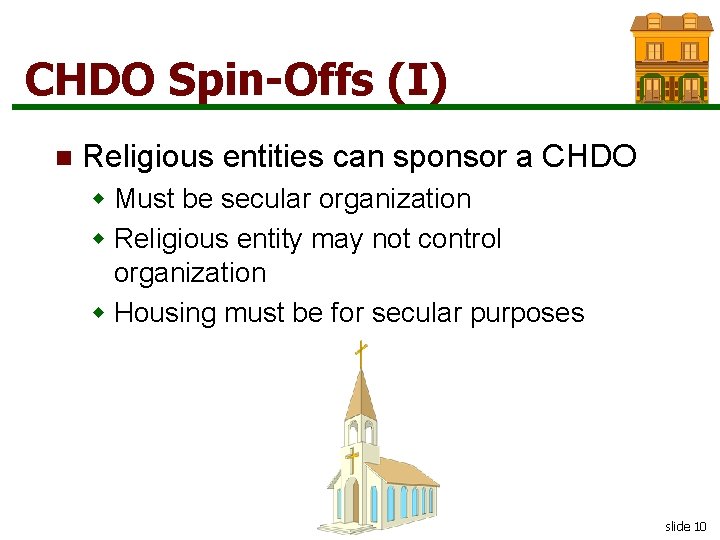 CHDO Spin-Offs (I)

Religious entities can sponsor a CHDO

Must be secular organization

Religious entity may not control organization

Housing must be for secular purposes

slide 10